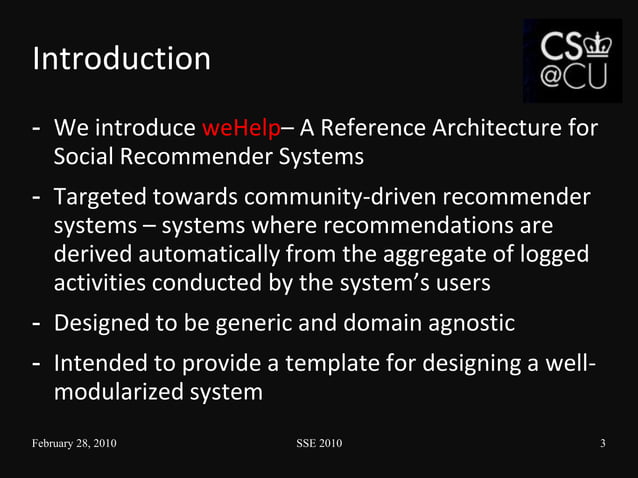 Introduction

CS
@CU

- We introduce weHelp– A Reference Architecture for Social Recommender Systems

- Targeted towards community-driven recommender systems – systems where recommendations are derived automatically from the aggregate of logged activities conducted by the system's users

- Designed to be generic and domain agnostic

- Intended to provide a template for designing a well-modularized system

February 28, 2010 SSE 2010 3